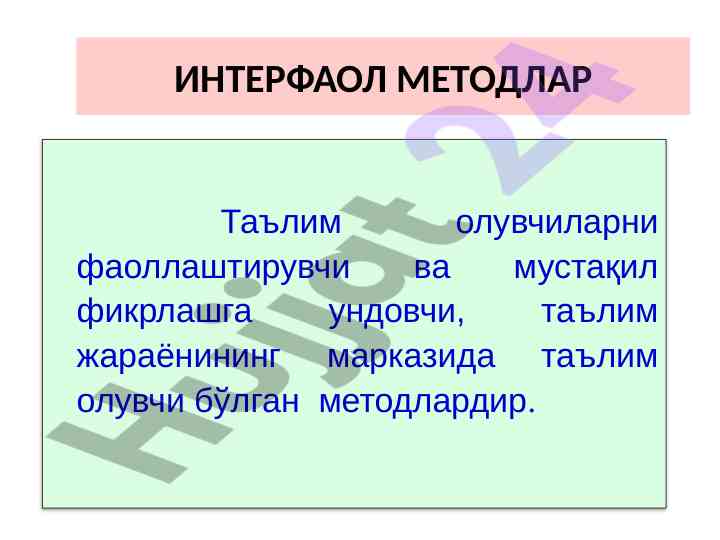 ИНТЕРФАОЛ МЕТОДЛАР

Таълим олувчиларни фаоллаштирувчи ва мустақил фикрлашга ундовчи, таълим жараёнининг марказида таълим олувчи бўлган методлардир.

Hujjat 24